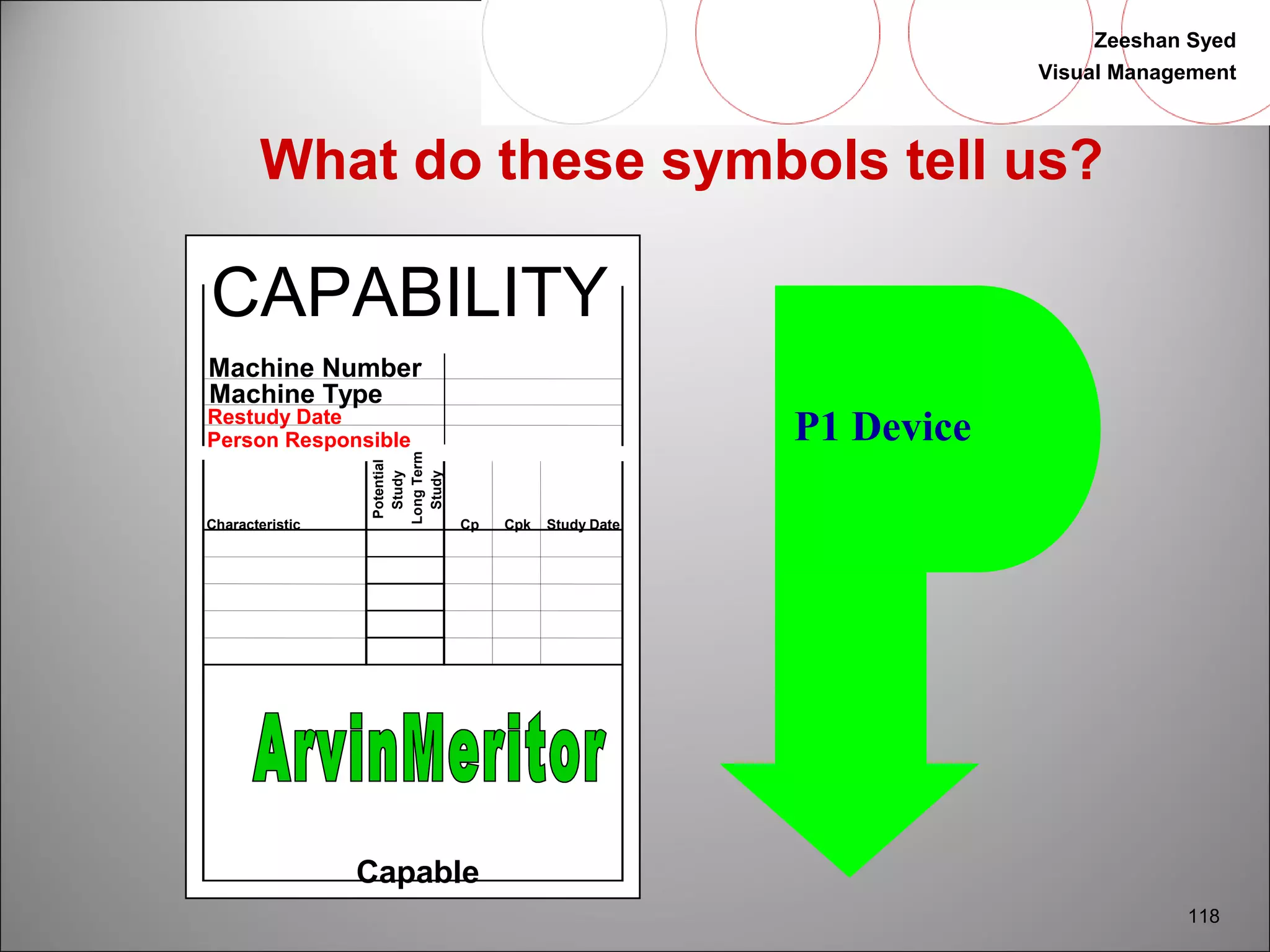 Zeeshan Syed
Visual Management

What do these symbols tell us?

CAPABILITY

Machine Number
Machine Type
Restudy Date
Person Responsible

| Characteristic | Potential Study | Long Term Study | Cp | Cpk | Study Date |
|---|---|---|---|---|---|
| | | | | | |
| | | | | | |
| | | | | | |
| | | | | | |
| | | | | | |

ArvinMeritor

Capable

P1 Device

118